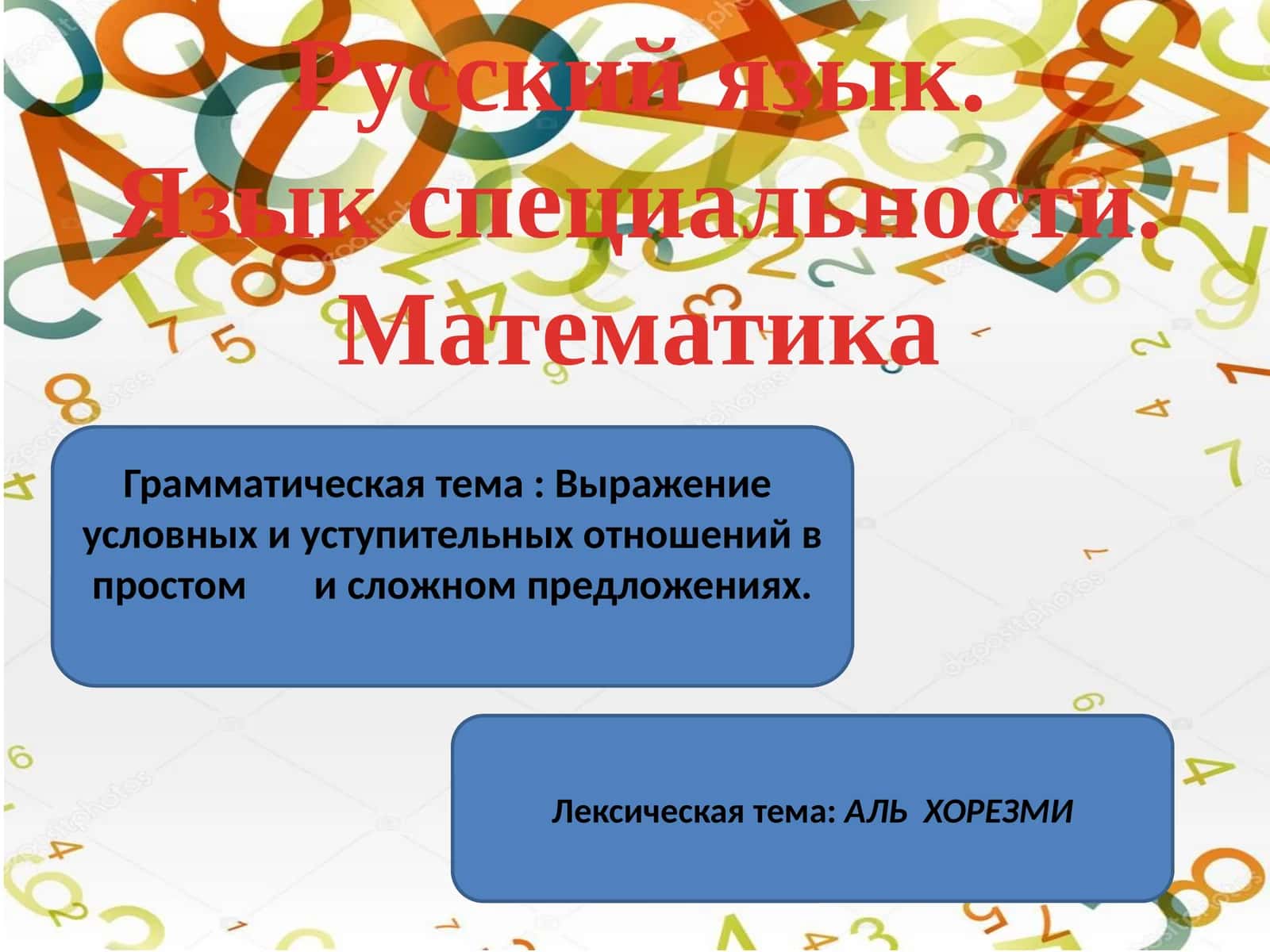 Русский язык.
Язык специальности.
Математика

Грамматическая тема : Выражение условных и уступительных отношений в простом и сложном предложениях.

Лексическая тема: АЛЬ ХОРЕЗМИ